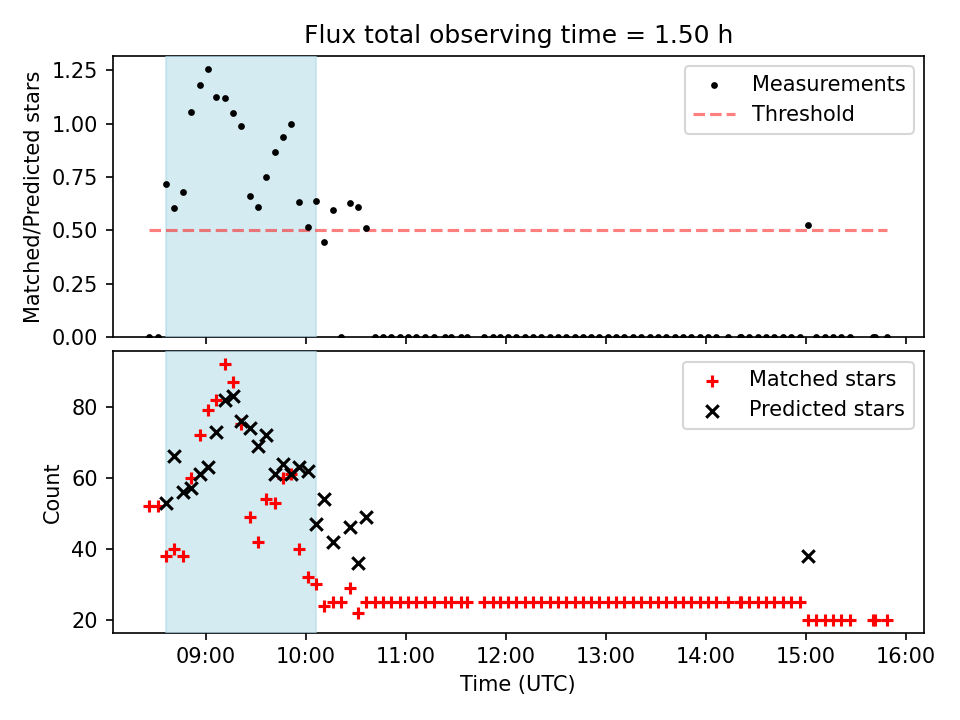 Flux total observing time = 1.50 h

Matched/Predicted stars

1.25
1.00
0.75
0.50
0.25
0.00

Measurements
Threshold

Count

80
60
40
20

Matched stars
Predicted stars

09:00
10:00
11:00
12:00
13:00
14:00
15:00
16:00

Time (UTC)